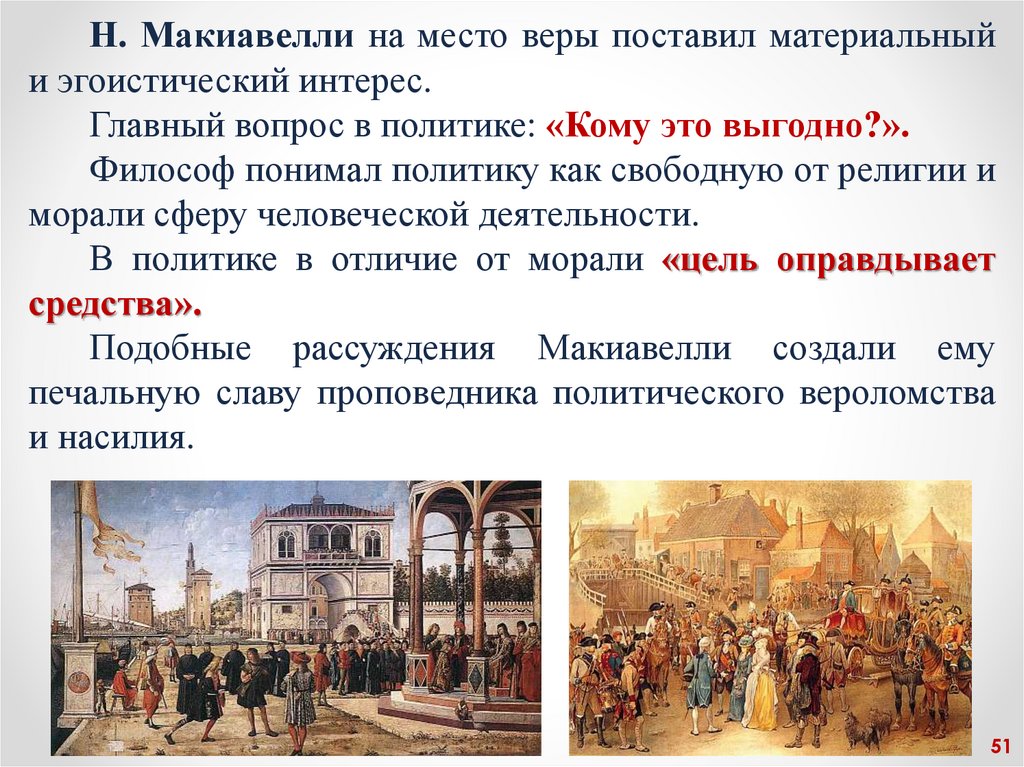 Н. Макиавелли на место веры поставил материальный и эгоистический интерес.

Главный вопрос в политике: «Кому это выгодно?».

Философ понимал политику как свободную от религии и морали сферу человеческой деятельности.

В политике в отличие от морали «цель оправдывает средства».

Подобные рассуждения Макиавелли создали ему печальную славу проповедника политического вероломства и насилия.

51